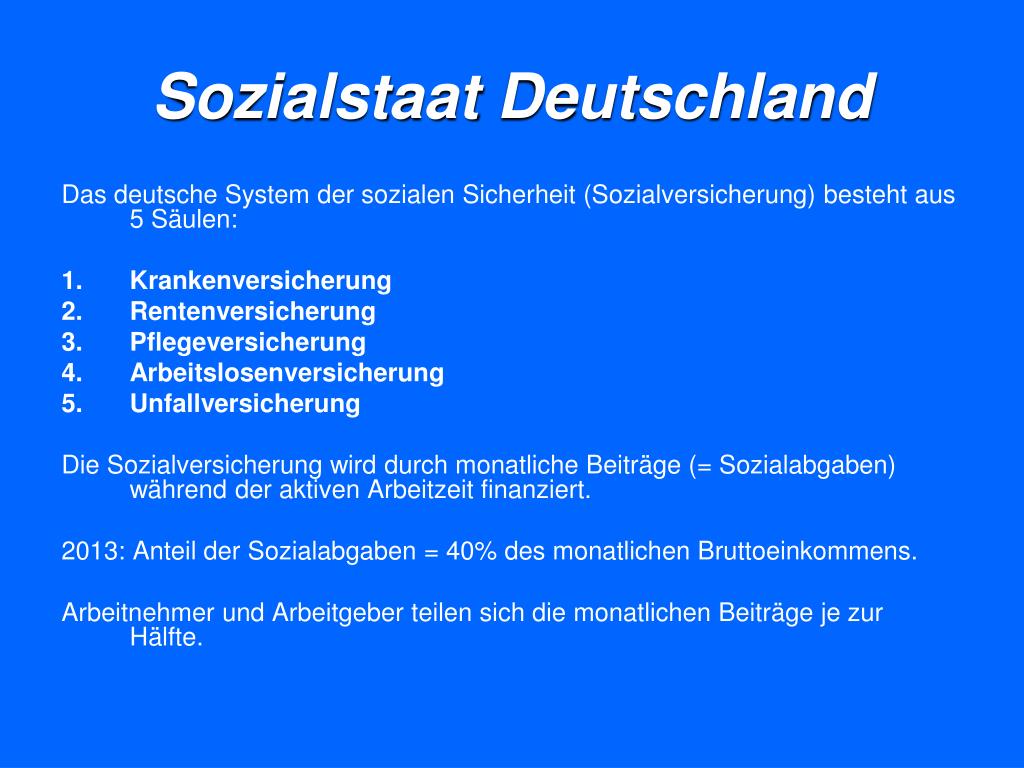 Sozialstaat Deutschland

Das deutsche System der sozialen Sicherheit (Sozialversicherung) besteht aus 5 Säulen:

1. Krankenversicherung
2. Rentenversicherung
3. Pflegeversicherung
4. Arbeitslosenversicherung
5. Unfallversicherung

Die Sozialversicherung wird durch monatliche Beiträge (= Sozialabgaben) während der aktiven Arbeitzeit finanziert.

2013: Anteil der Sozialabgaben = 40% des monatlichen Bruttoeinkommens.

Arbeitnehmer und Arbeitgeber teilen sich die monatlichen Beiträge je zur Hälfte.